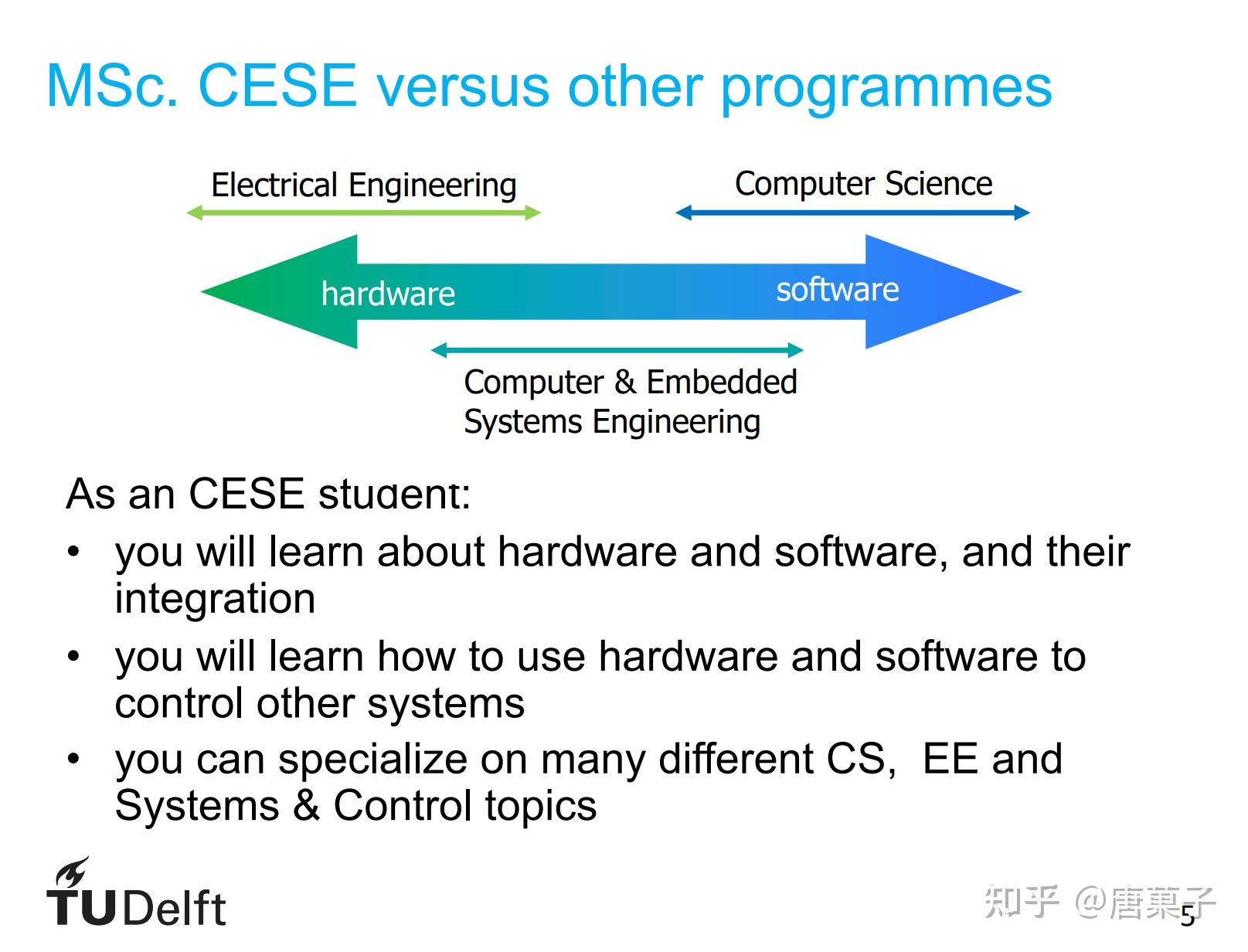 MSc. CESE versus other programmes

Electrical Engineering

Computer Science

hardware

software

Computer & Embedded Systems Engineering

As an CESE student:

• you will learn about hardware and software, and their integration

• you will learn how to use hardware and software to control other systems

• you can specialize on many different CS, EE and Systems & Control topics

TUDelft

知乎 @唐菓子

5